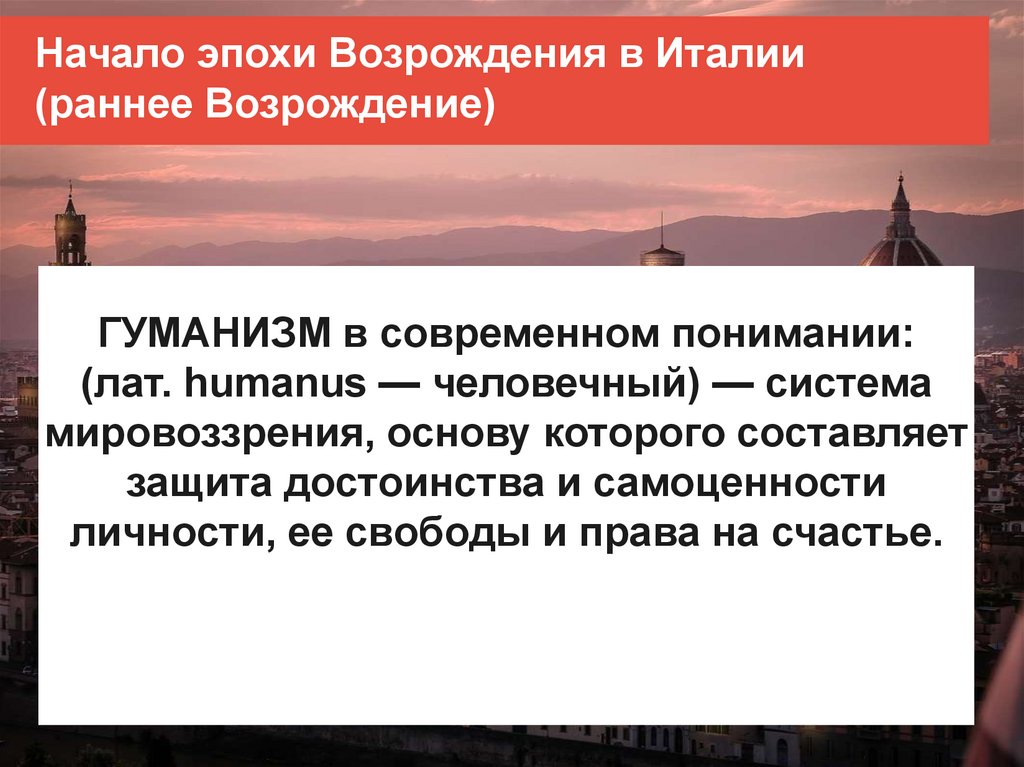 Начало эпохи Возрождения в Италии (раннее Возрождение)

ГУМАНИЗМ в современном понимании: (лат. humanus — человечный) — система мировоззрения, основу которого составляет защита достоинства и самоценности личности, ее свободы и права на счастье.